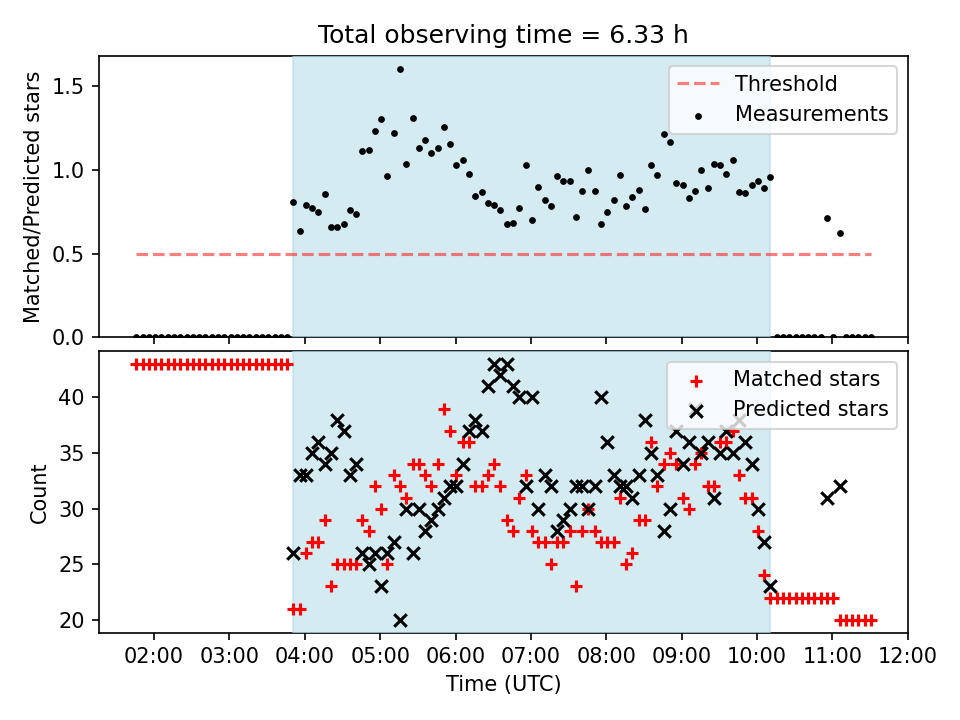 Total observing time = 6.33 h

Matched/Predicted stars

1.5
1.0
0.5
0.0

Threshold
Measurements

Count

40
35
30
25
20

Matched stars
Predicted stars

02:00 03:00 04:00 05:00 06:00 07:00 08:00 09:00 10:00 11:00 12:00

Time (UTC)